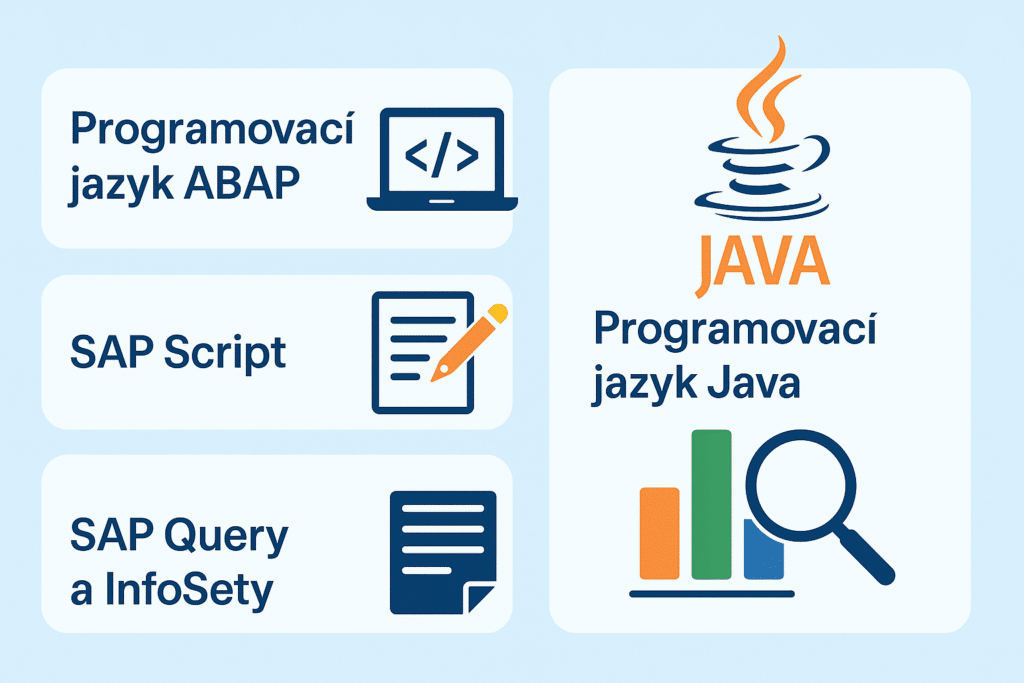 Programovací jazyk ABAP

</>

SAP Script

SAP Query a InfoSety

JAVA

Programovací jazyk Java